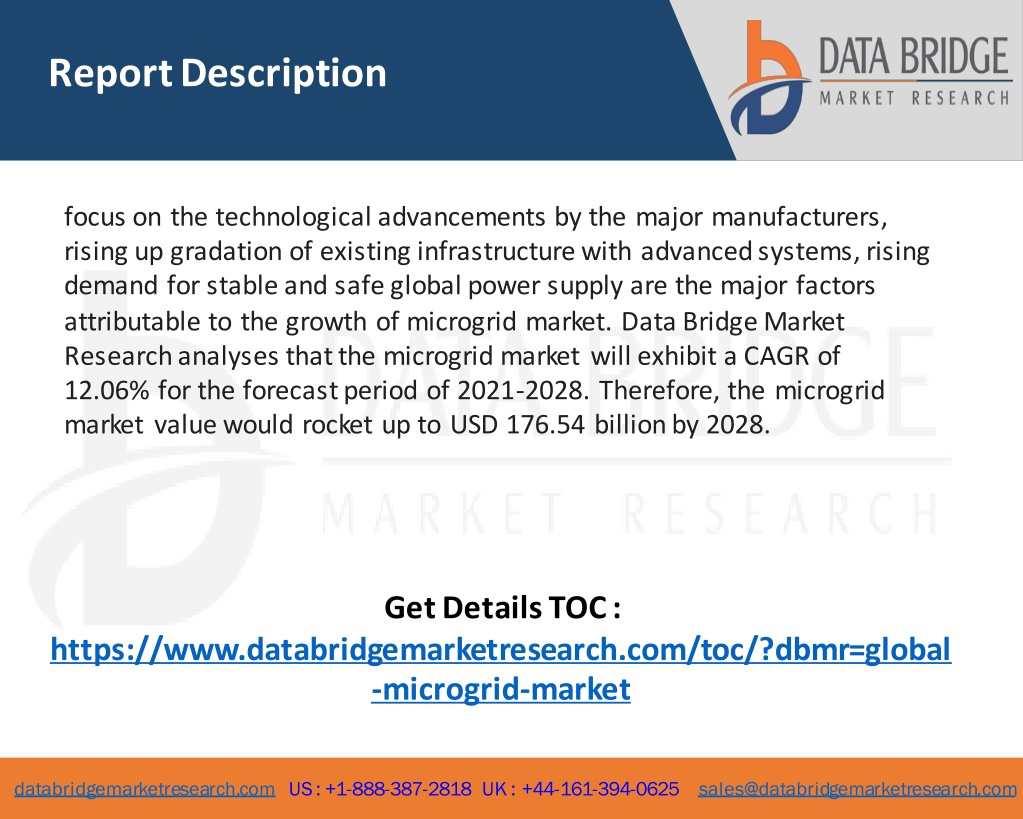 Report Description

DATA BRIDGE
MARKET RESEARCH

focus on the technological advancements by the major manufacturers, rising up gradation of existing infrastructure with advanced systems, rising demand for stable and safe global power supply are the major factors attributable to the growth of microgrid market. Data Bridge Market Research analyses that the microgrid market will exhibit a CAGR of 12.06% for the forecast period of 2021-2028. Therefore, the microgrid market value would rocket up to USD 176.54 billion by 2028.

DATA BRIDGE
MARKET RESEARCH

Get Details TOC :
https://www.databridgemarketresearch.com/toc/?dbmr=global-microgrid-market

databridgemarketresearch.com US : +1-888-387-2818 UK : +44-161-394-0625 sales@databridgemarketresearch.com